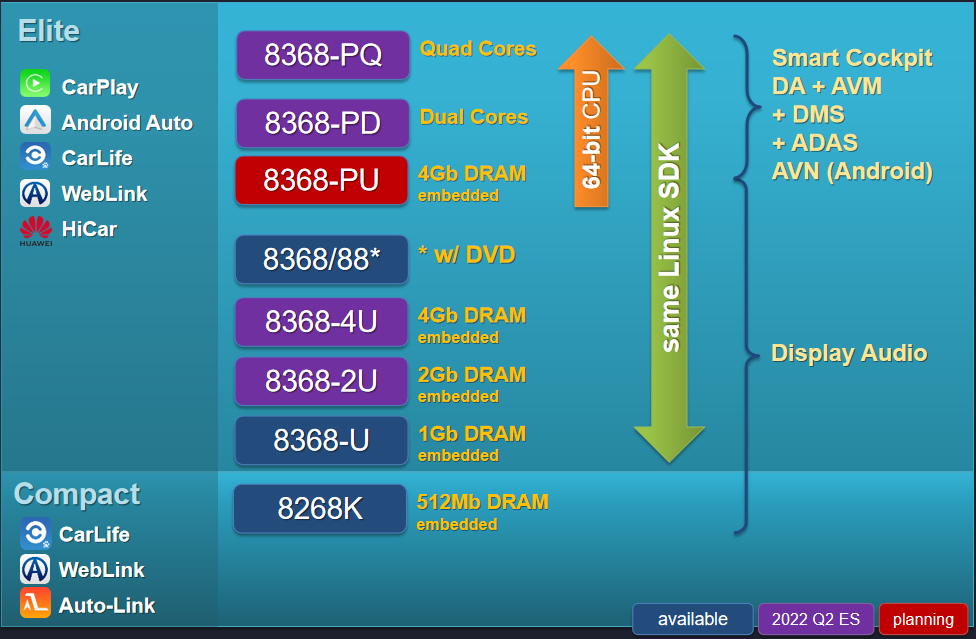 Elite

CarPlay
Android Auto
CarLife
WebLink
HUAWEI HiCar

8368-PQ Quad Cores
8368-PD Dual Cores
8368-PU 4Gb DRAM embedded
8368/88* * w/ DVD
8368-4U 4Gb DRAM embedded
8368-2U 2Gb DRAM embedded
8368-U 1Gb DRAM embedded

64-bit CPU

same Linux SDK

Smart Cockpit
DA + AVM
+ DMS
+ ADAS
AVN (Android)

Display Audio

Compact

CarLife
WebLink
Auto-Link

8268K 512Mb DRAM embedded

available
2022 Q2 ES
planning